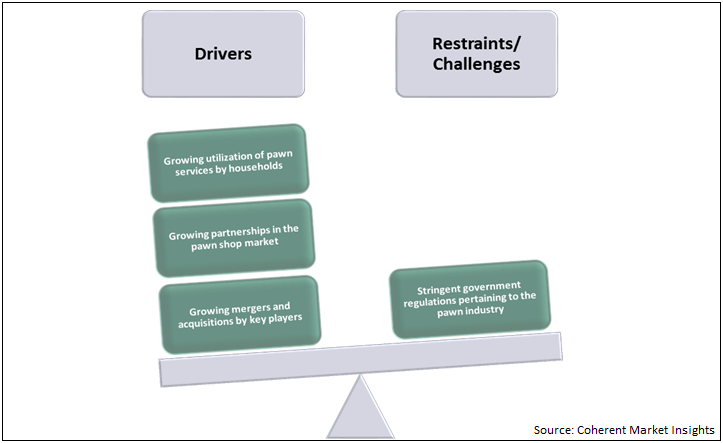 Drivers

Restraints/ Challenges

Growing utilization of pawn services by households

Growing partnerships in the pawn shop market

Growing mergers and acquisitions by key players

Stringent government regulations pertaining to the pawn industry

Source: Coherent Market Insights